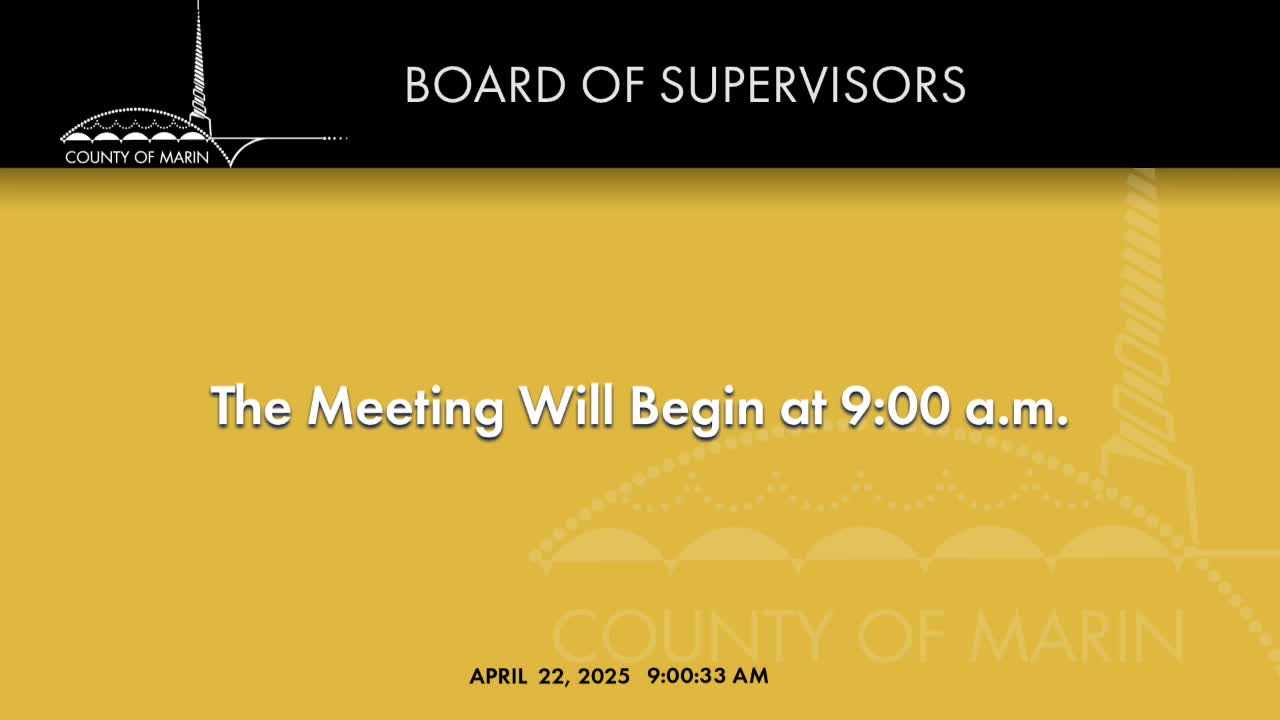 COUNTY OF MARIN

BOARD OF SUPERVISORS

The Meeting Will Begin at 9:00 a.m.

COUNTY OF MARIN

APRIL 22, 2025 9:00:33 AM